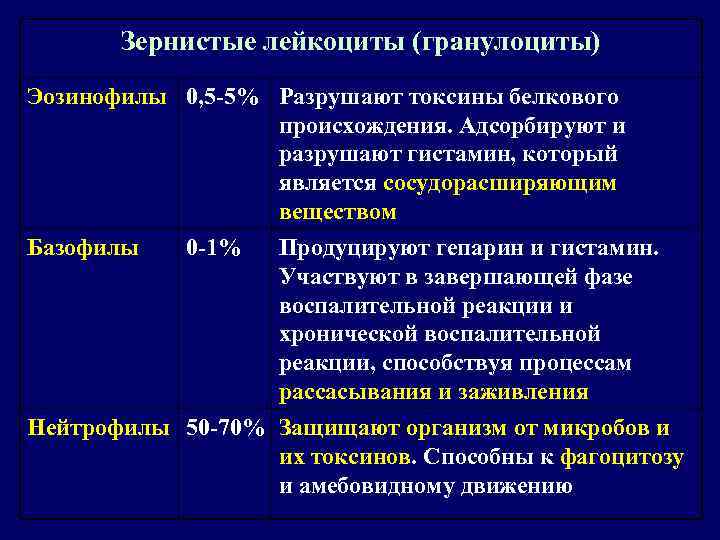 | Зернистые лейкоциты (гранулоциты) | | |
|---|---|---|
| Эозинофилы | 0,5-5% | Разрушают токсины белкового происхождения. Адсорбируют и разрушают гистамин, который является сосудорасширяющим веществом |
| Базофилы | 0-1% | Продуцируют гепарин и гистамин. Участвуют в завершающей фазе воспалительной реакции и хронической воспалительной реакции, способствуя процессам рассасывания и заживления |
| Нейтрофилы | 50-70% | Защищают организм от микробов и их токсинов. Способны к фагоцитозу и амебовидному движению |